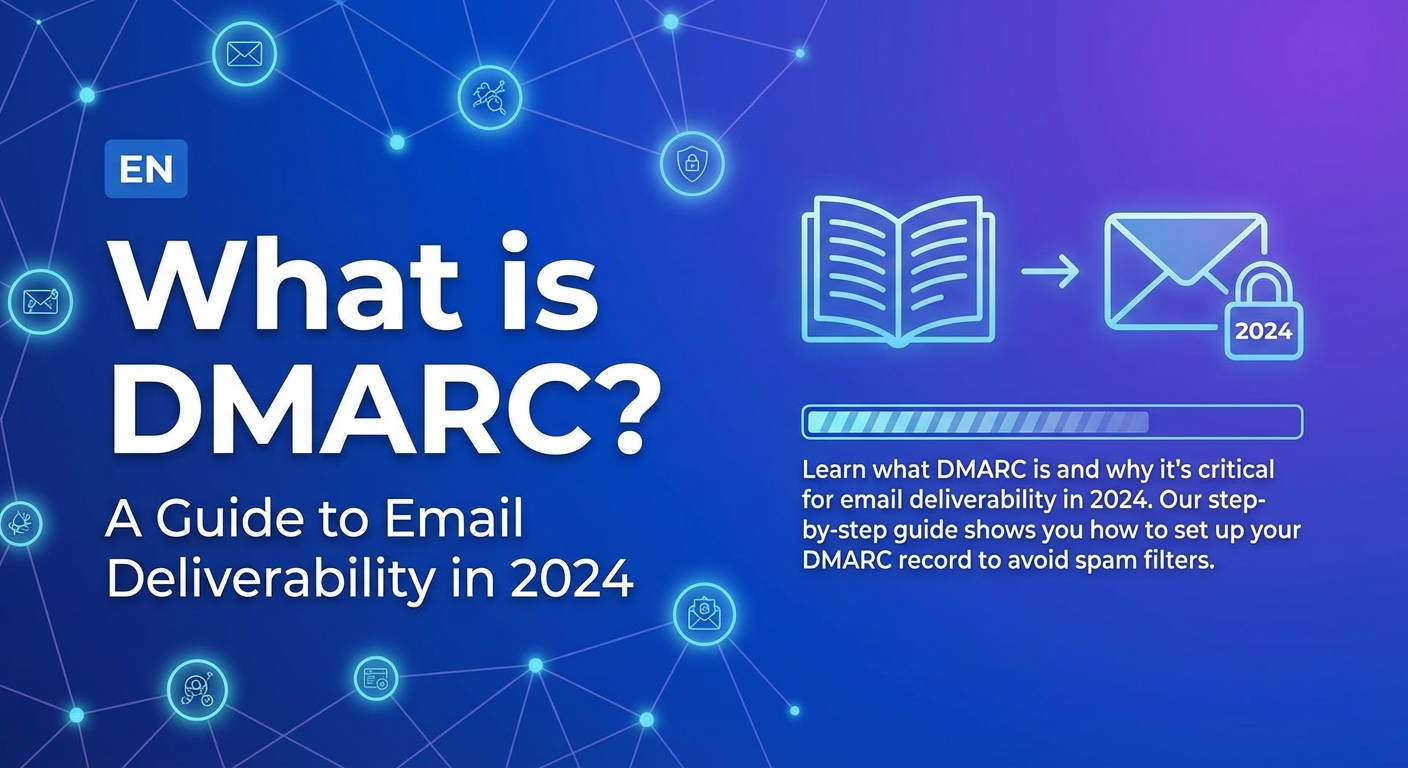 EN

What is DMARC?

A Guide to Email Deliverability in 2024

2024

Learn what DMARC is and why it's critical for email deliverability in 2024. Our step-by-step guide shows you how to set up your DMARC record to avoid spam filters.